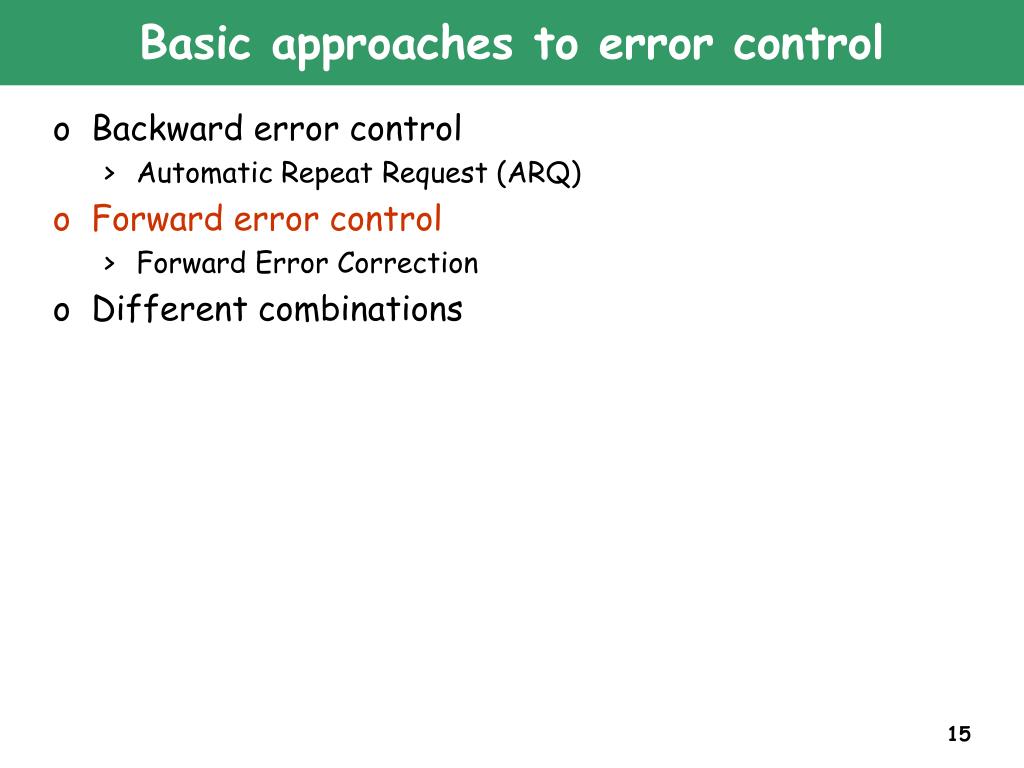 Basic approaches to error control

o Backward error control
 > Automatic Repeat Request (ARQ)
o Forward error control
 > Forward Error Correction
o Different combinations

15